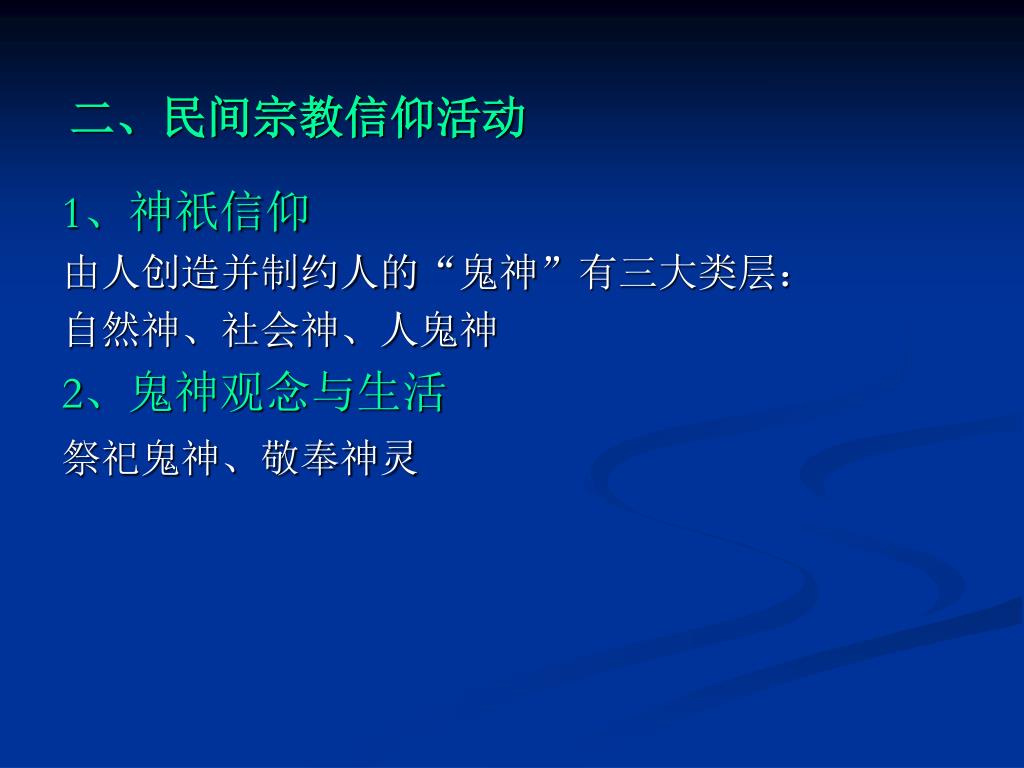 二、民间宗教信仰活动

1、神祇信仰

由人创造并制约人的“鬼神”有三大类层：

自然神、社会神、人鬼神

2、鬼神观念与生活

祭祀鬼神、敬奉神灵